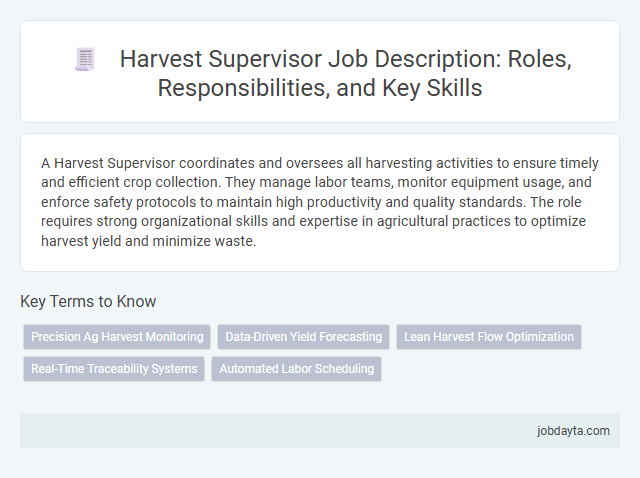 Harvest Supervisor Job Description: Roles, Responsibilities, and Key Skills

A Harvest Supervisor coordinates and oversees all harvesting activities to ensure timely and efficient crop collection. They manage labor teams, monitor equipment usage, and enforce safety protocols to maintain high productivity and quality standards. The role requires strong organizational skills and expertise in agricultural practices to optimize harvest yield and minimize waste.

Key Terms to Know

Precision Ag Harvest Monitoring

Data-Driven Yield Forecasting

Lean Harvest Flow Optimization

Real-Time Traceability Systems

Automated Labor Scheduling

jobdayta.com